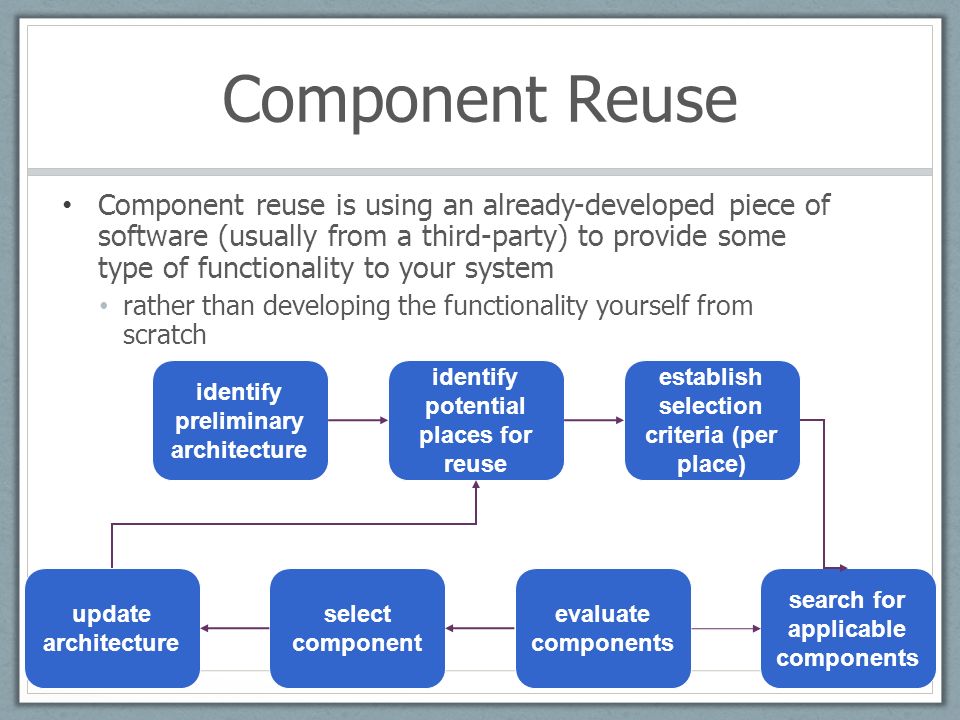 Component Reuse

• Component reuse is using an already-developed piece of software (usually from a third-party) to provide some type of functionality to your system
  • rather than developing the functionality yourself from scratch

identify preliminary architecture

identify potential places for reuse

establish selection criteria (per place)

update architecture

select component

evaluate components

search for applicable components